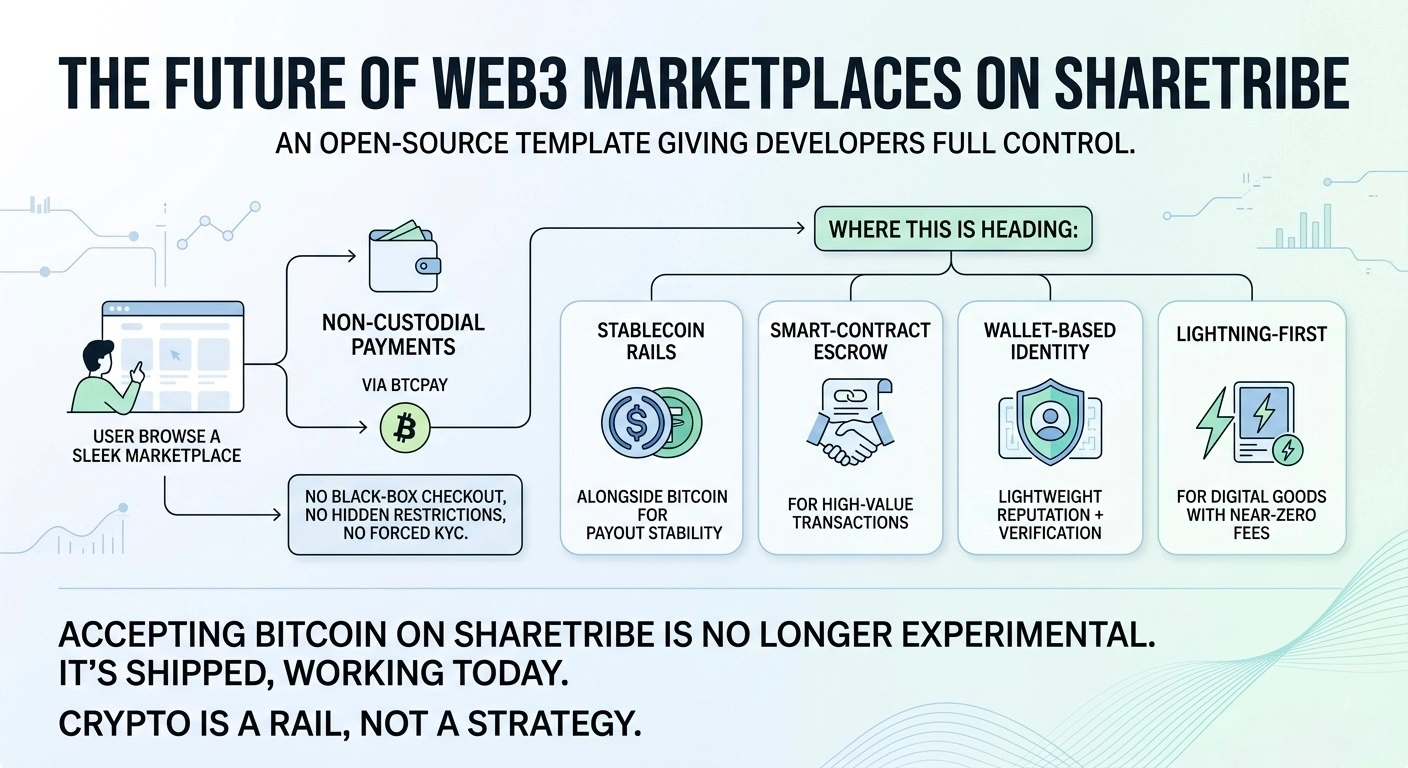 THE FUTURE OF WEB3 MARKETPLACES ON SHARETRIBE

AN OPEN-SOURCE TEMPLATE GIVING DEVELOPERS FULL CONTROL.

USER BROWSE A SLEEK MARKETPLACE

NON-CUSTODIAL PAYMENTS

VIA BTCPAY

NO BLACK-BOX CHECKOUT, NO HIDDEN RESTRICTIONS, NO FORCED KYC.

WHERE THIS IS HEADING:

STABLECOIN RAILS

ALONGSIDE BITCOIN FOR PAYOUT STABILITY

SMART-CONTRACT ESCROW

FOR HIGH-VALUE TRANSACTIONS

WALLET-BASED IDENTITY

LIGHTWEIGHT REPUTATION + VERIFICATION

LIGHTNING-FIRST

FOR DIGITAL GOODS WITH NEAR-ZERO FEES

ACCEPTING BITCOIN ON SHARETRIBE IS NO LONGER EXPERIMENTAL. IT'S SHIPPED, WORKING TODAY.

CRYPTO IS A RAIL, NOT A STRATEGY.